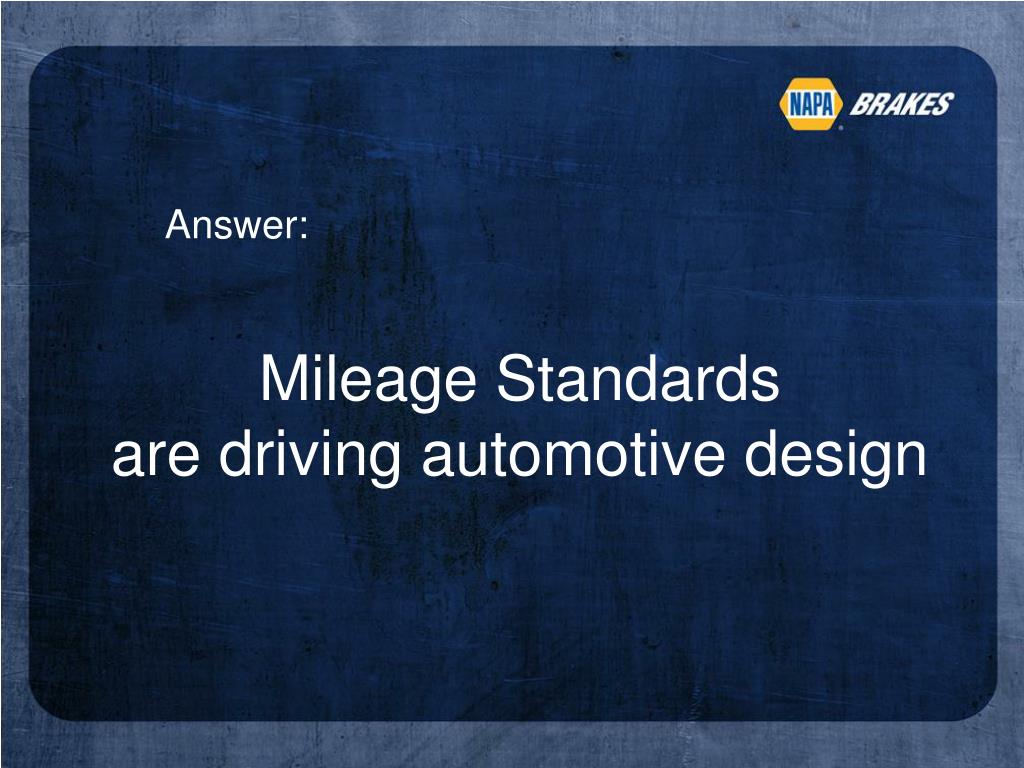 NAPA BRAKES

Answer:

Mileage Standards
are driving automotive design